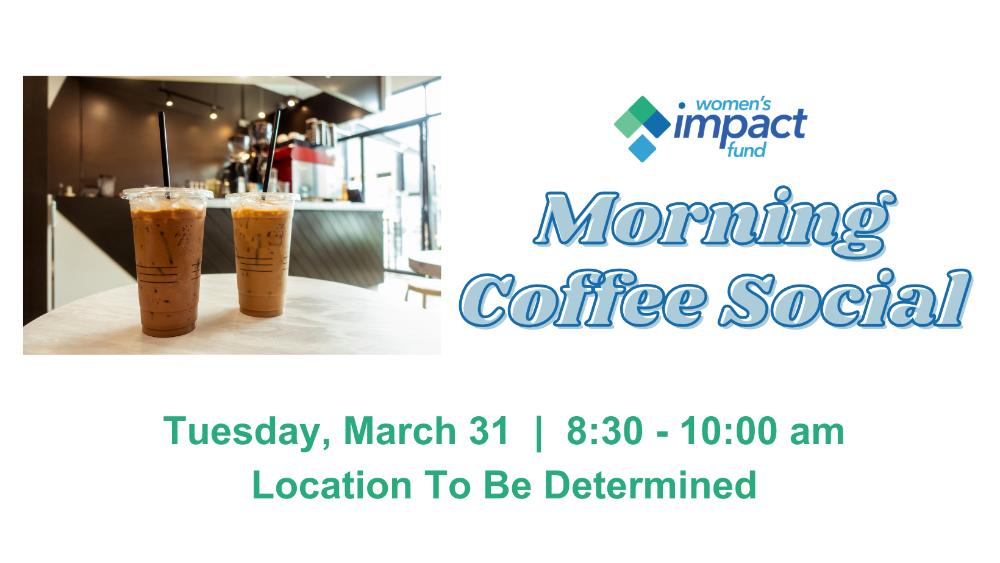 women's impact fund

Morning Coffee Social

Tuesday, March 31 | 8:30 - 10:00 am
Location To Be Determined